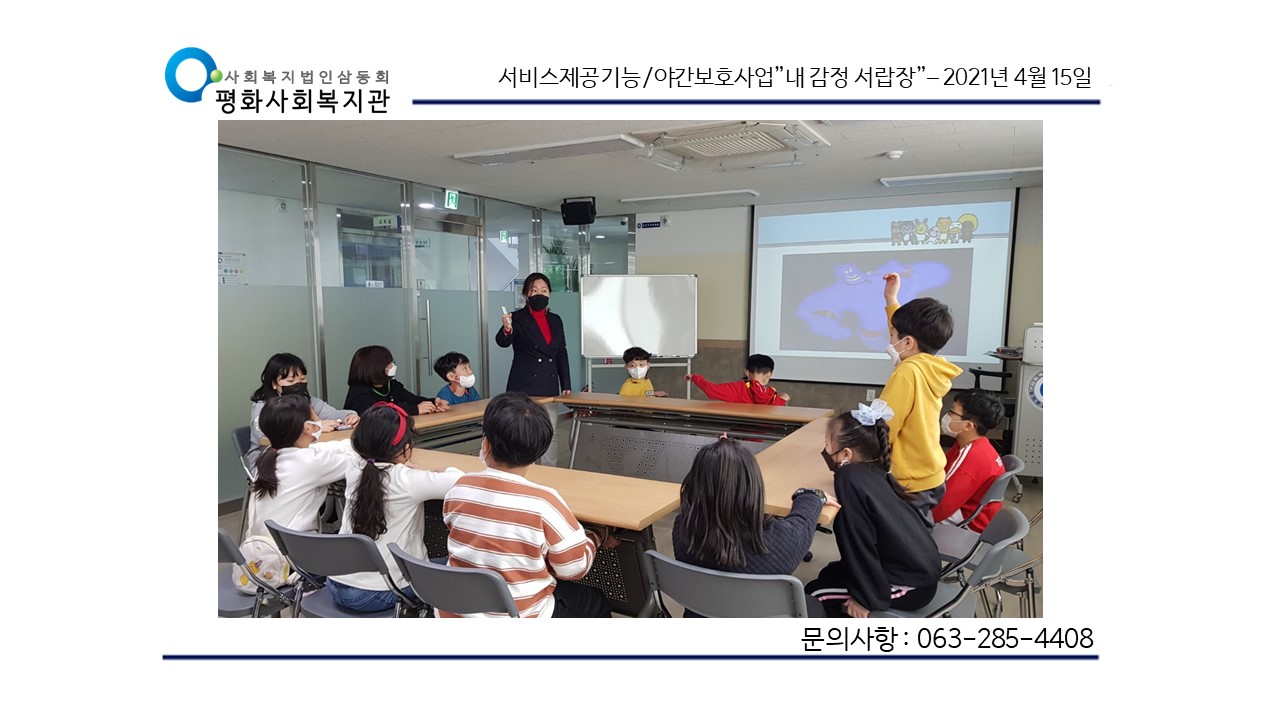 사회복지법인삼동회
평화사회복지관

서비스제공기능/야간보호사업"내 감정 서랍장"– 2021년 4월 15일

문의사항 : 063-285-4408